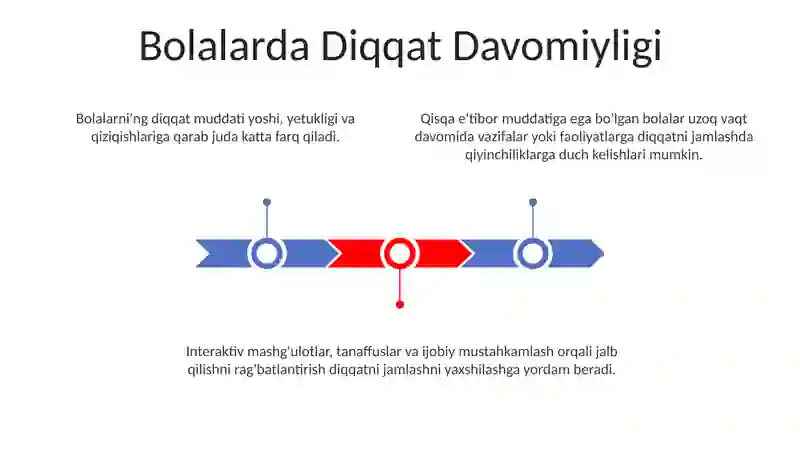 Bolalarda Diqqat Davomiyligi

Bolalarni'ng diqqat muddati yoshi, yetukligi va qiziqishlariga qarab juda katta farq qiladi.

Qisqa e'tibor muddatiga ega bo'lgan bolalar uzoq vaqt davomida vazifalar yoki faoliyatlarga diqqatni jamlashda qiyinchiliklarga duch kelishlari mumkin.

Interaktiv mashg'ulotlar, tanaffuslar va ijobiy mustahkamlash orqali jalb qilishni rag'batlantirish diqqatni jamlashni yaxshilashga yordam beradi.